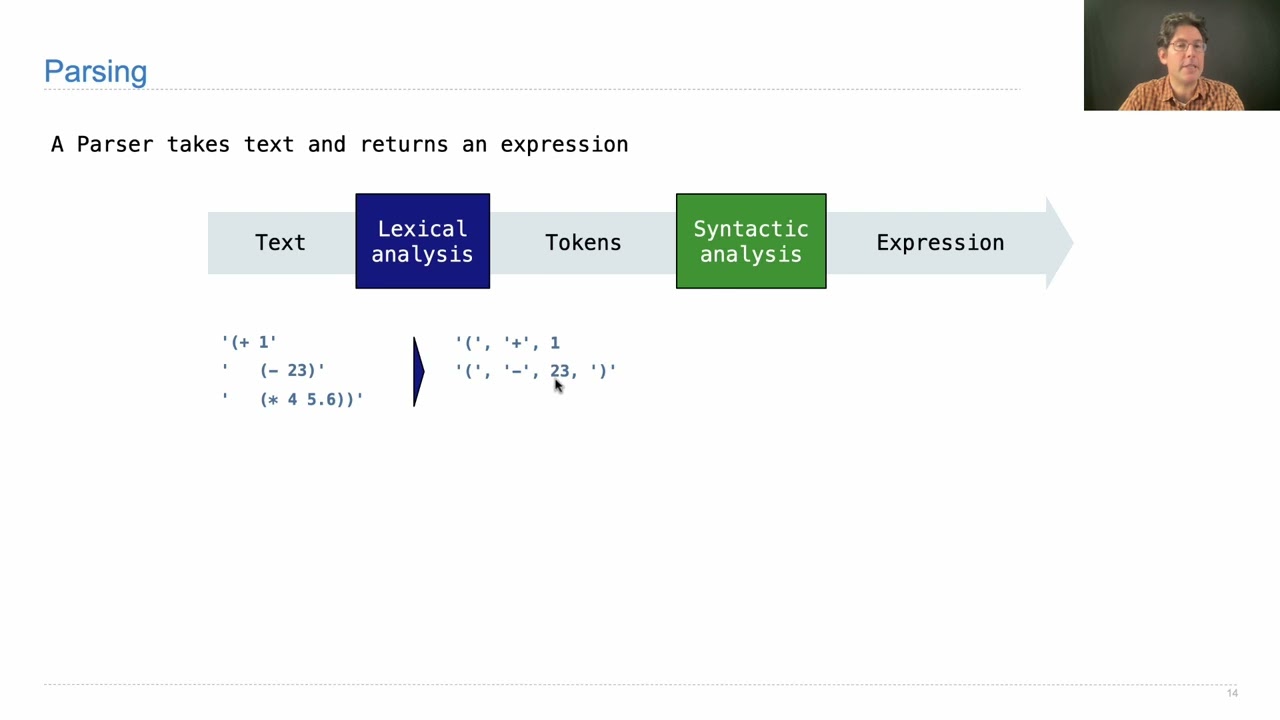 Parsing

A Parser takes text and returns an expression

Text

Lexical analysis

Tokens

Syntactic analysis

Expression

'(+ 1'
'   (- 23)'
'   (* 4 5.6))'

'(', '+', 1
'(', '-', 23, ')'

14